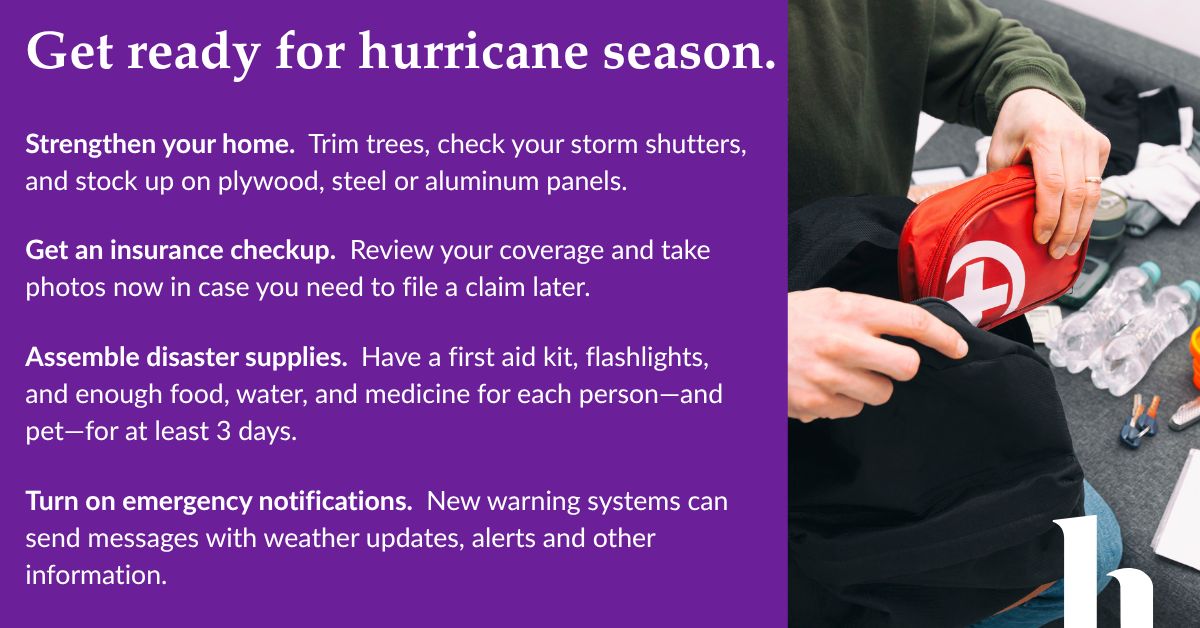 Get ready for hurricane season.

Strengthen your home. Trim trees, check your storm shutters, and stock up on plywood, steel or aluminum panels.

Get an insurance checkup. Review your coverage and take photos now in case you need to file a claim later.

Assemble disaster supplies. Have a first aid kit, flashlights, and enough food, water, and medicine for each person—and pet—for at least 3 days.

Turn on emergency notifications. New warning systems can send messages with weather updates, alerts and other information.

h